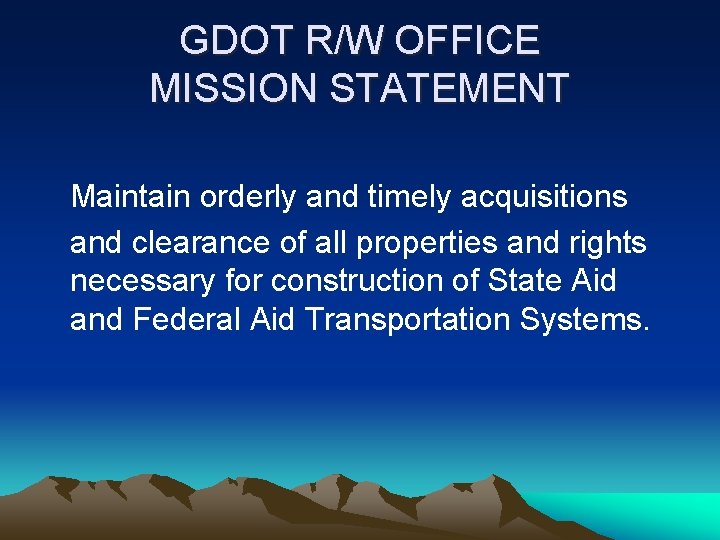 GDOT R/W OFFICE
MISSION STATEMENT

Maintain orderly and timely acquisitions and clearance of all properties and rights necessary for construction of State Aid and Federal Aid Transportation Systems.